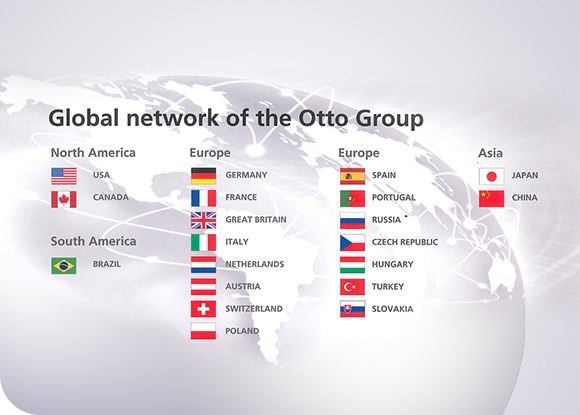 Global network of the Otto Group

North America

USA

CANADA

South America

BRAZIL

Europe

GERMANY

FRANCE

GREAT BRITAIN

ITALY

NETHERLANDS

AUSTRIA

SWITZERLAND

POLAND

Europe

SPAIN

PORTUGAL

RUSSIA

CZECH REPUBLIC

HUNGARY

TURKEY

SLOVAKIA

Asia

JAPAN

CHINA